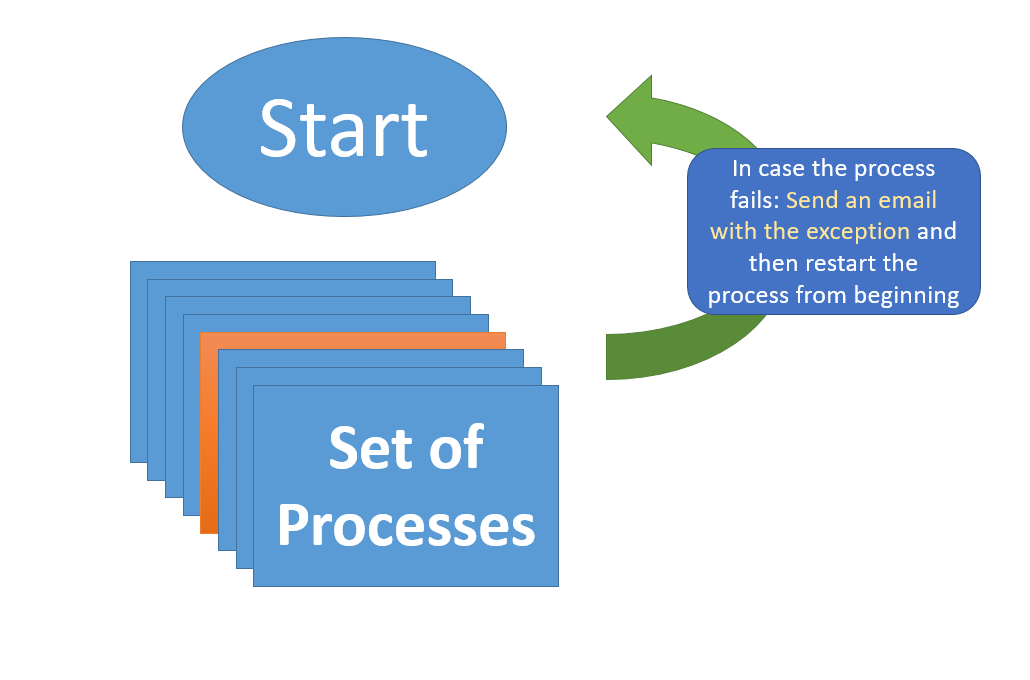 Start

In case the process fails: Send an email with the exception and then restart the process from beginning

Set of Processes